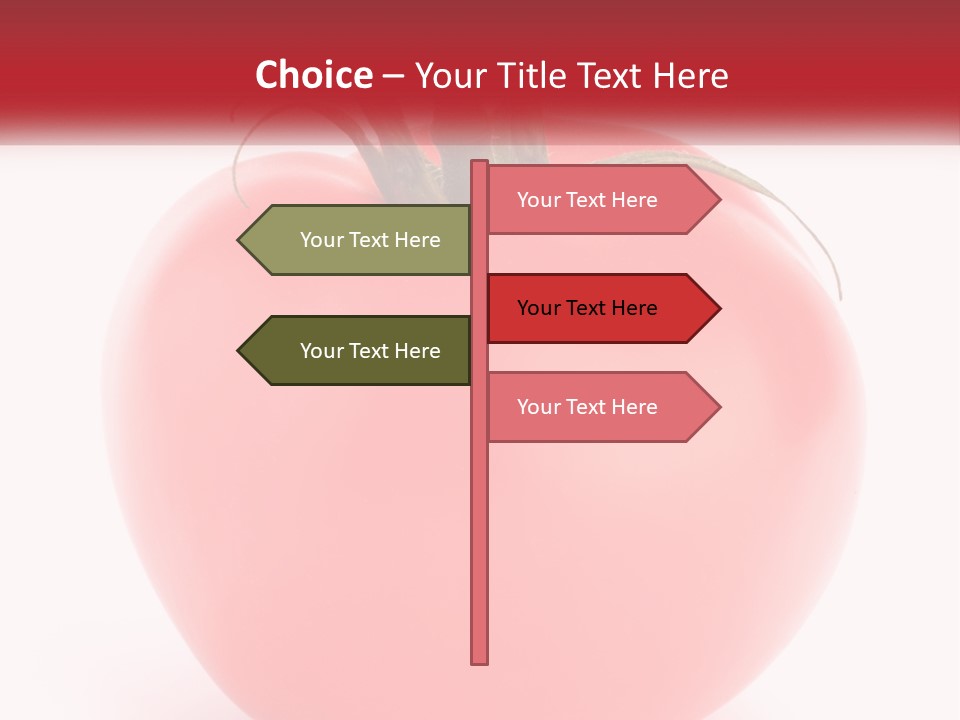 Choice – Your Title Text Here

Your Text Here

Your Text Here

Your Text Here

Your Text Here

Your Text Here